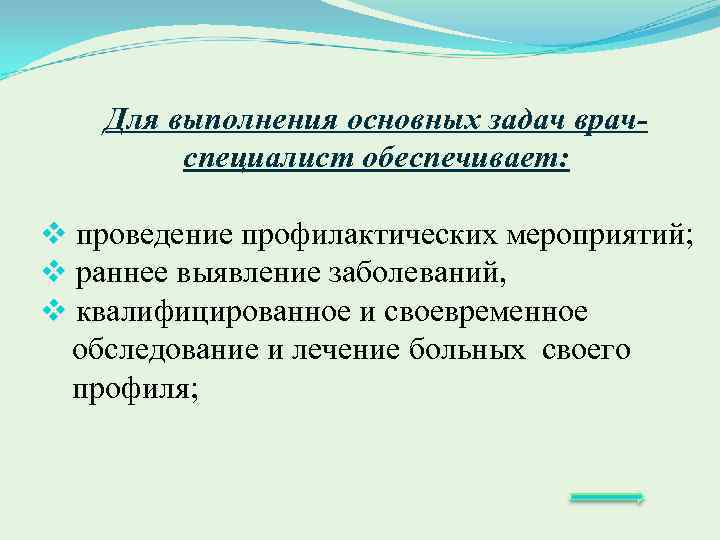 Для выполнения основных задач врач-специалист обеспечивает:

❖ проведение профилактических мероприятий;
❖ раннее выявление заболеваний,
❖ квалифицированное и своевременное обследование и лечение больных своего профиля;